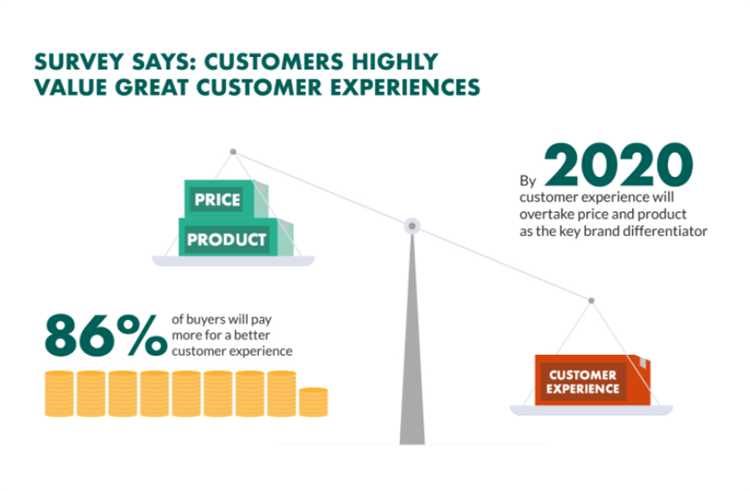 SURVEY SAYS: CUSTOMERS HIGHLY VALUE GREAT CUSTOMER EXPERIENCES

PRICE

PRODUCT

By 2020 customer experience will overtake price and product as the key brand differentiator

86% of buyers will pay more for a better customer experience

CUSTOMER EXPERIENCE